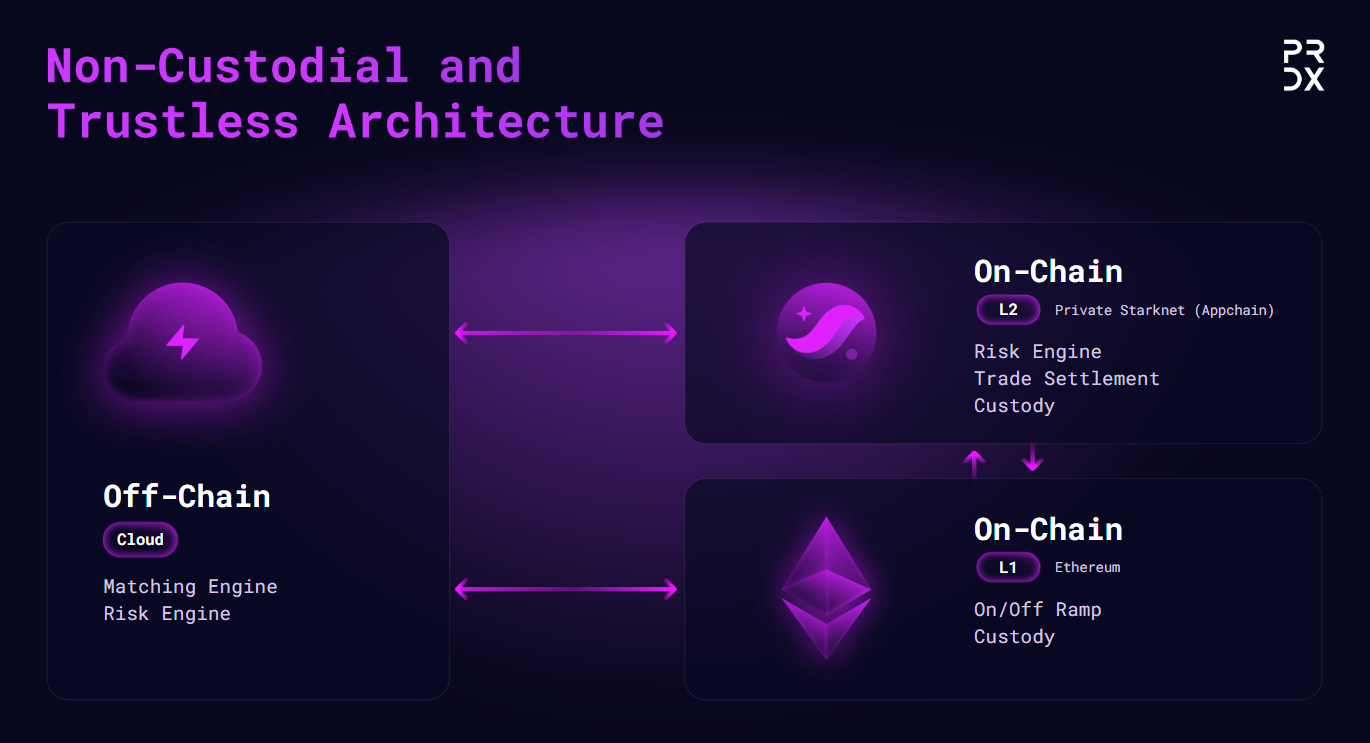 Non-Custodial and Trustless Architecture

PR
DX

Off-Chain
Cloud
Matching Engine
Risk Engine

On-Chain
L2 Private Starknet (Appchain)
Risk Engine
Trade Settlement
Custody

On-Chain
L1 Ethereum
On/Off Ramp
Custody